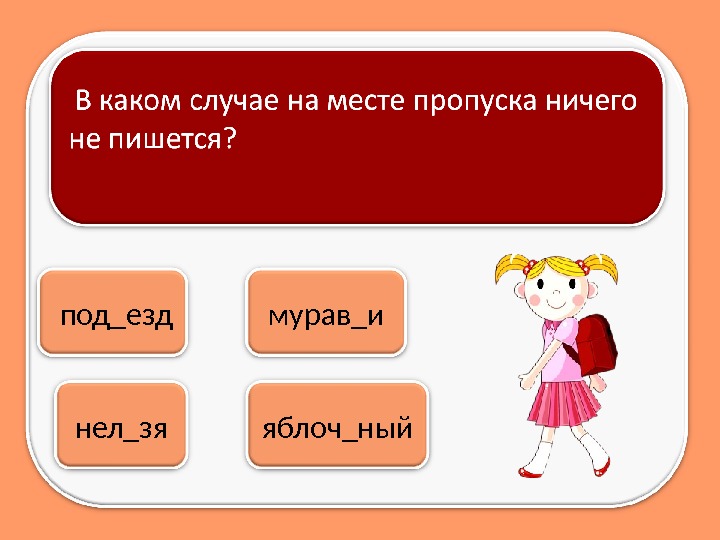 В каком случае на месте пропуска ничего не пишется?

под_езд

мурав_и

нел_зя

яблоч_ный